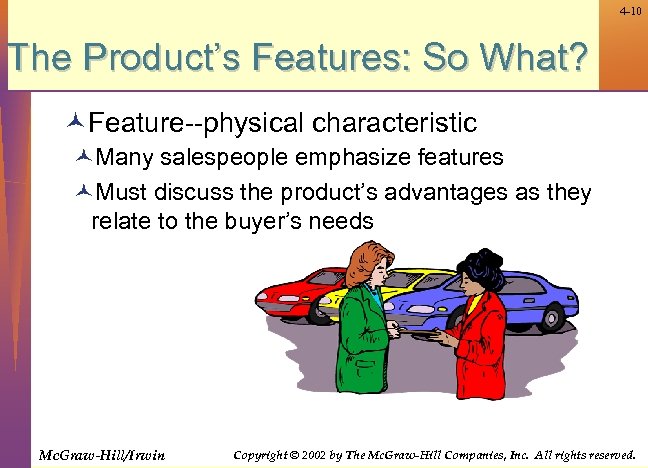 4-10

The Product's Features: So What?

Feature--physical characteristic

Many salespeople emphasize features

Must discuss the product's advantages as they relate to the buyer's needs

McGraw-Hill/Irwin

Copyright © 2002 by The McGraw-Hill Companies, Inc. All rights reserved.